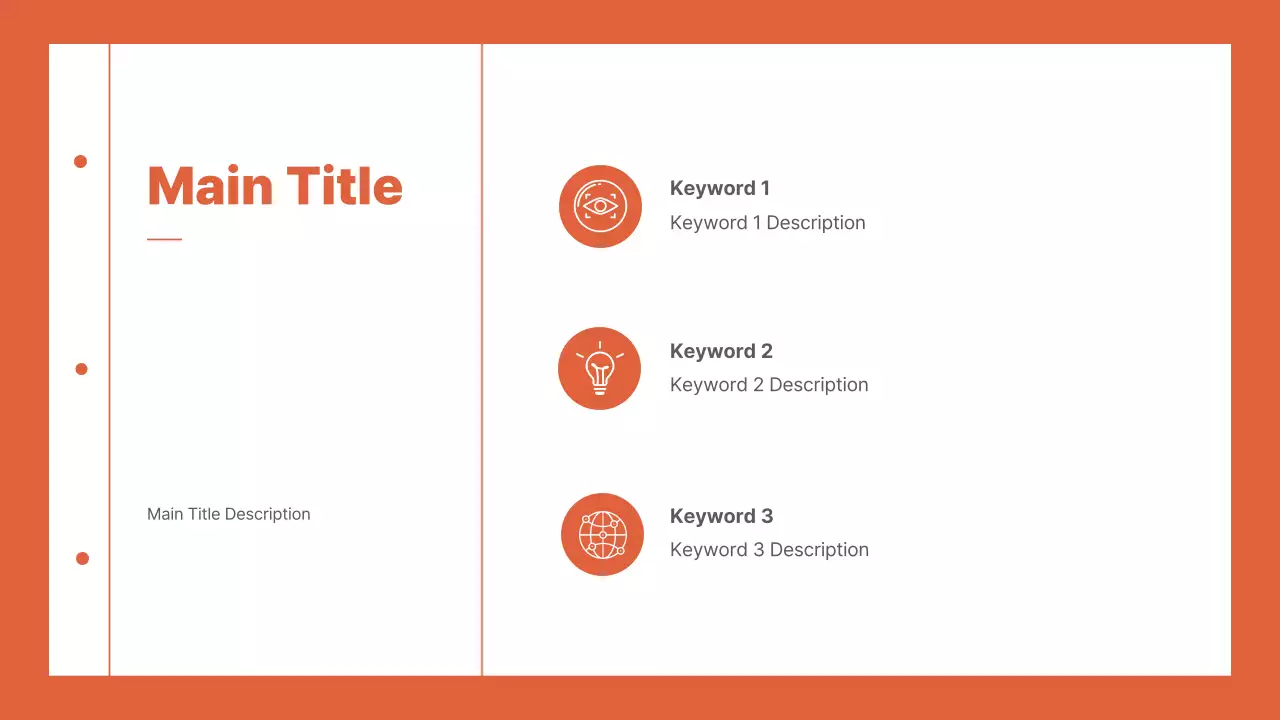 Main Title

Main Title Description

Keyword 1
Keyword 1 Description

Keyword 2
Keyword 2 Description

Keyword 3
Keyword 3 Description